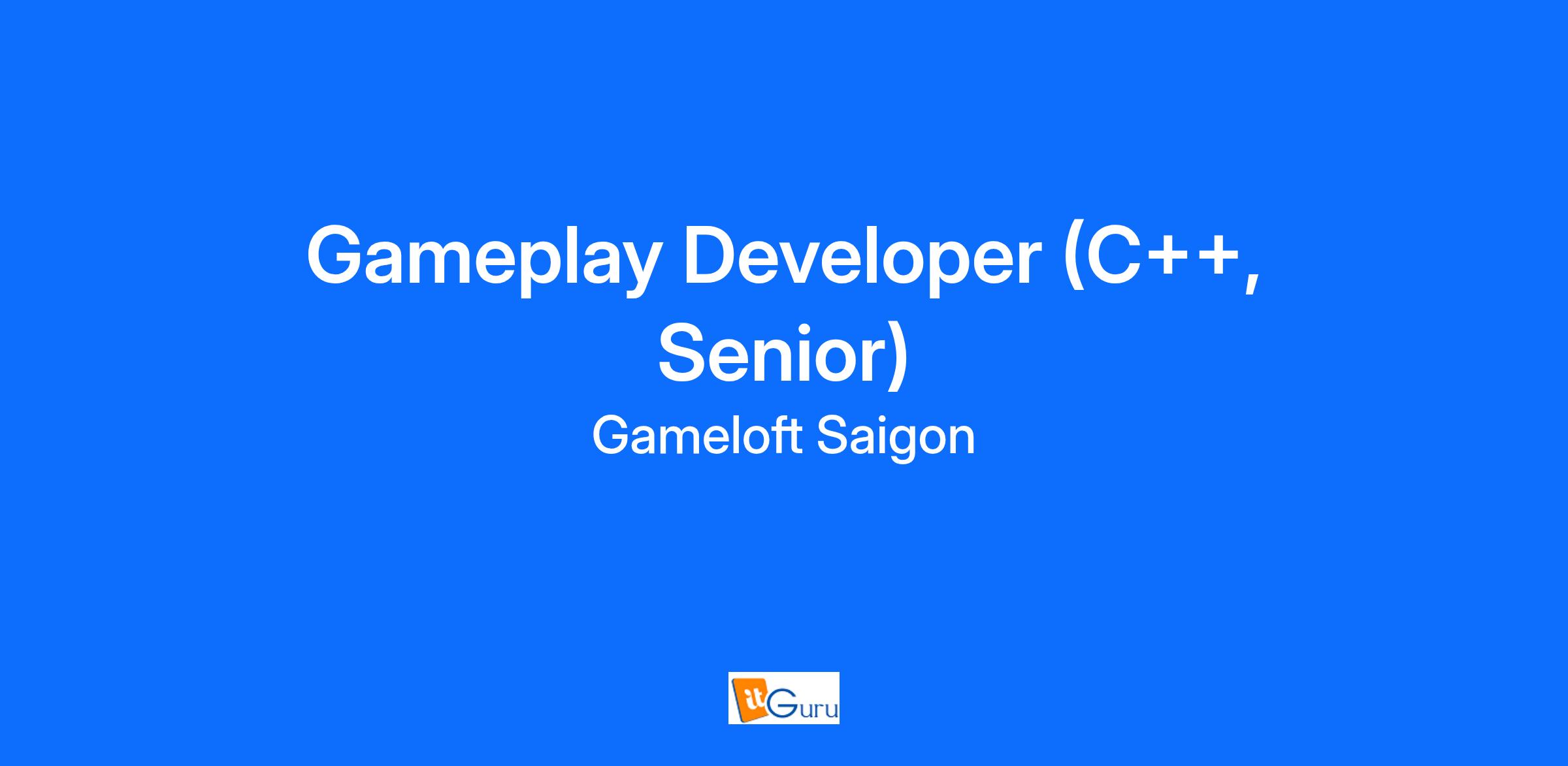 Gameplay Developer (C++, Senior)
Gameloft Saigon

itGuru